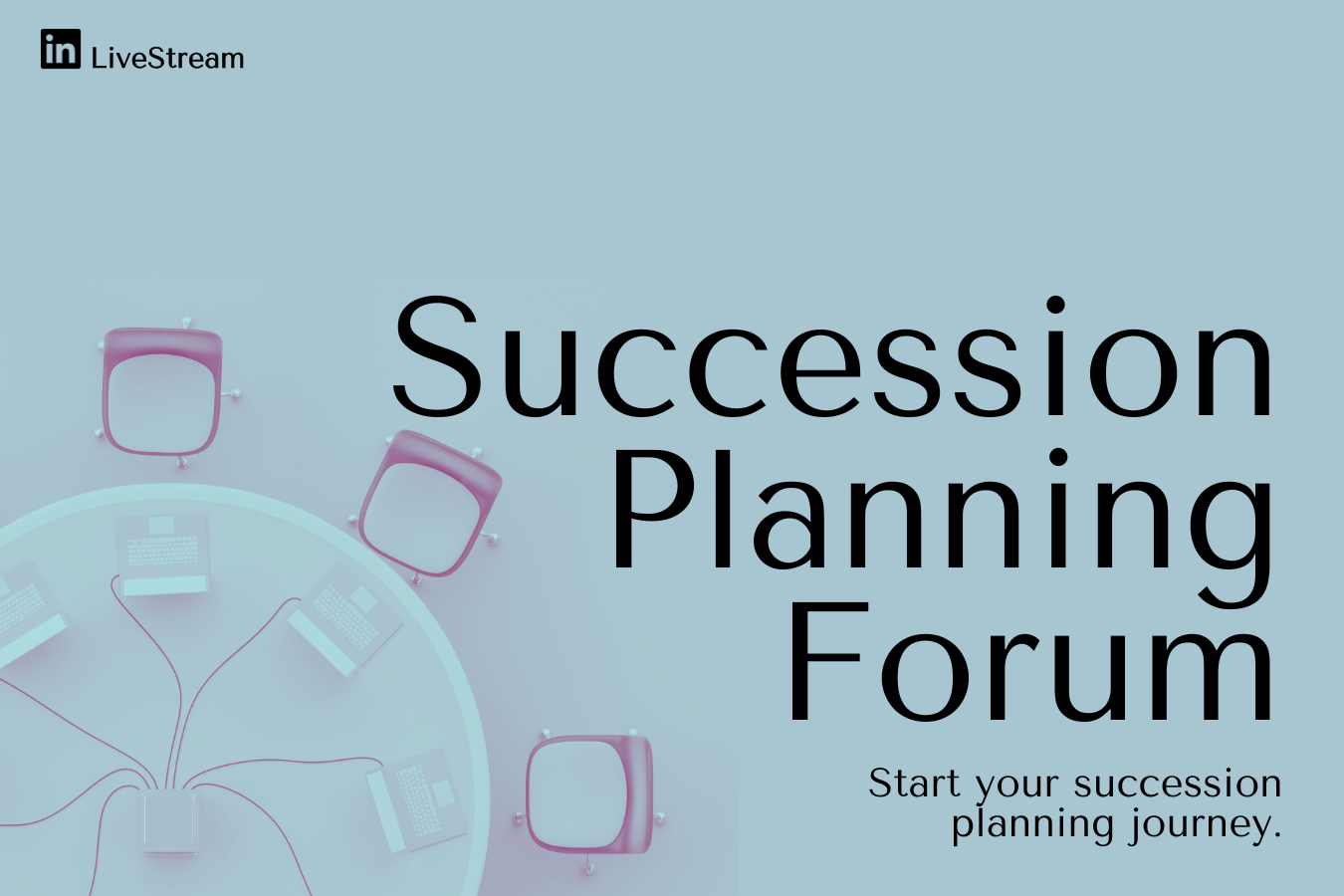 in LiveStream

Succession Planning Forum

Start your succession planning journey.